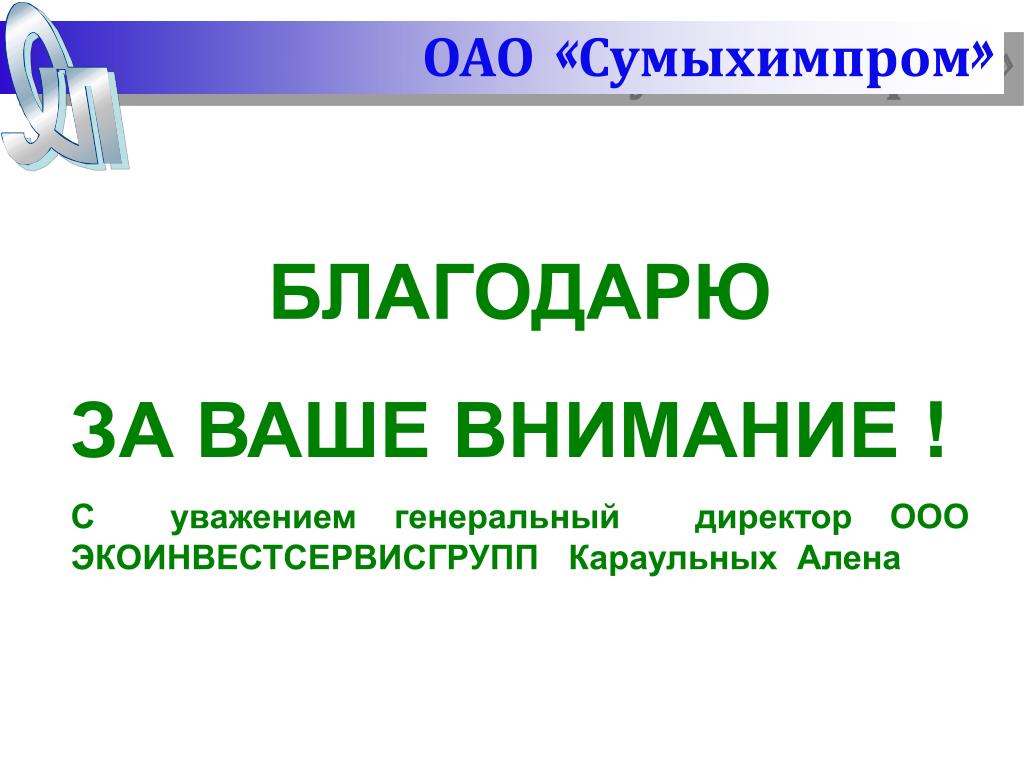 ОАО «Сумыхимпром»

БЛАГОДАРЮ

ЗА ВАШЕ ВНИМАНИЕ !

С уважением генеральный директор ООО ЭКОИНВЕСТСЕРВИСГРУПП Караульных Алена